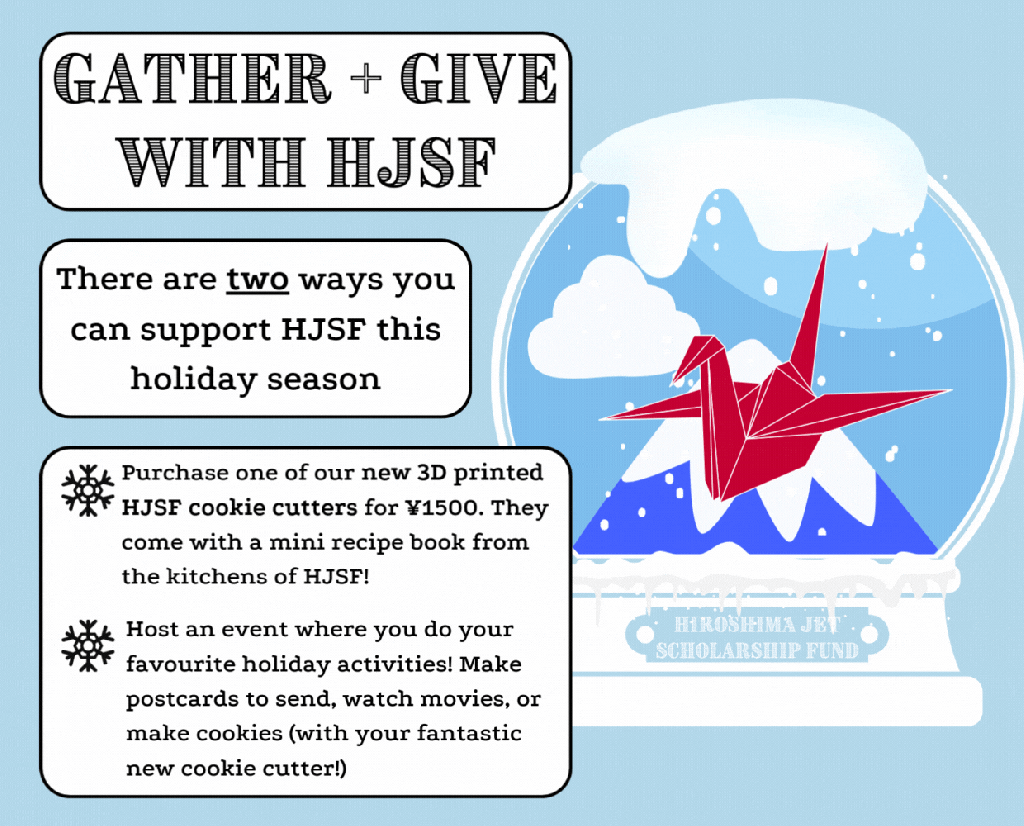 GATHER + GIVE WITH HJSF

There are two ways you can support HJSF this holiday season

Purchase one of our new 3D printed HJSF cookie cutters for ¥1500. They come with a mini recipe book from the kitchens of HJSF!

Host an event where you do your favourite holiday activities! Make postcards to send, watch movies, or make cookies (with your fantastic new cookie cutter!)

HIROSHIMA JET SCHOLARSHIP FUND